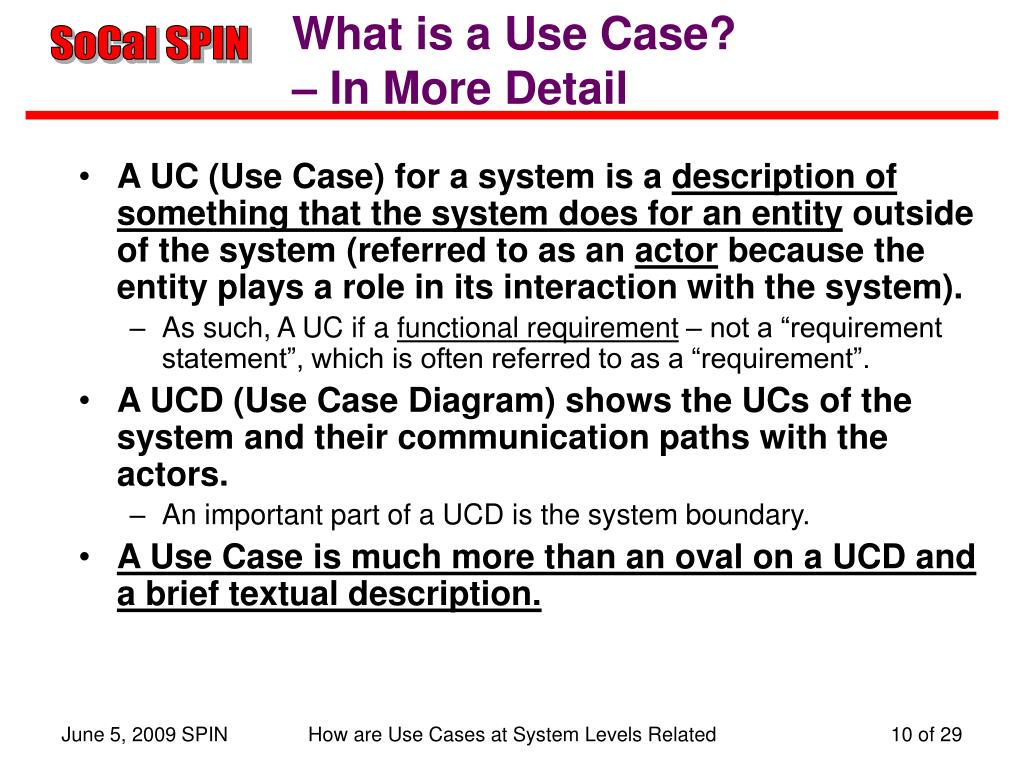 SoCal SPIN

What is a Use Case?
– In More Detail

• A UC (Use Case) for a system is a description of something that the system does for an entity outside of the system (referred to as an actor because the entity plays a role in its interaction with the system).
– As such, A UC if a functional requirement – not a “requirement statement”, which is often referred to as a “requirement”.
• A UCD (Use Case Diagram) shows the UCs of the system and their communication paths with the actors.
– An important part of a UCD is the system boundary.
• A Use Case is much more than an oval on a UCD and a brief textual description.

June 5, 2009 SPIN How are Use Cases at System Levels Related 10 of 29